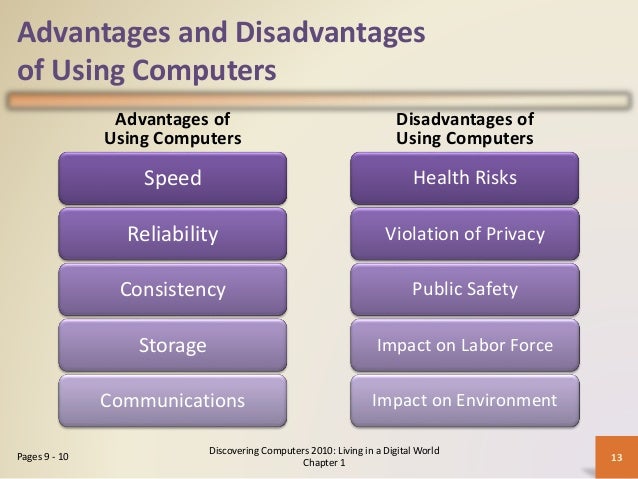 Advantages and Disadvantages of Using Computers

Advantages of Using Computers

Speed

Reliability

Consistency

Storage

Communications

Disadvantages of Using Computers

Health Risks

Violation of Privacy

Public Safety

Impact on Labor Force

Impact on Environment

Pages 9 - 10

Discovering Computers 2010: Living in a Digital World Chapter 1

13